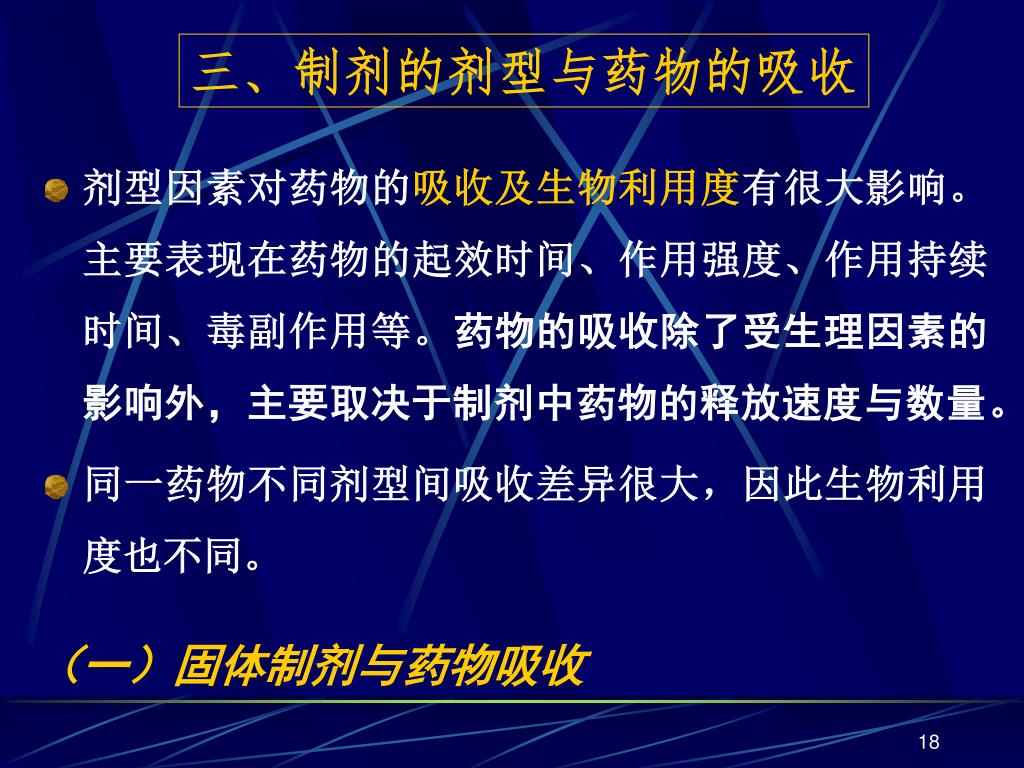 三、制剂的剂型与药物的吸收

剂型因素对药物的吸收及生物利用度有很大影响。主要表现在药物的起效时间、作用强度、作用持续时间、毒副作用等。药物的吸收除了受生理因素的影响外，主要取决于制剂中药物的释放速度与数量。

同一药物不同剂型间吸收差异很大，因此生物利用度也不同。

（一）固体制剂与药物吸收

18